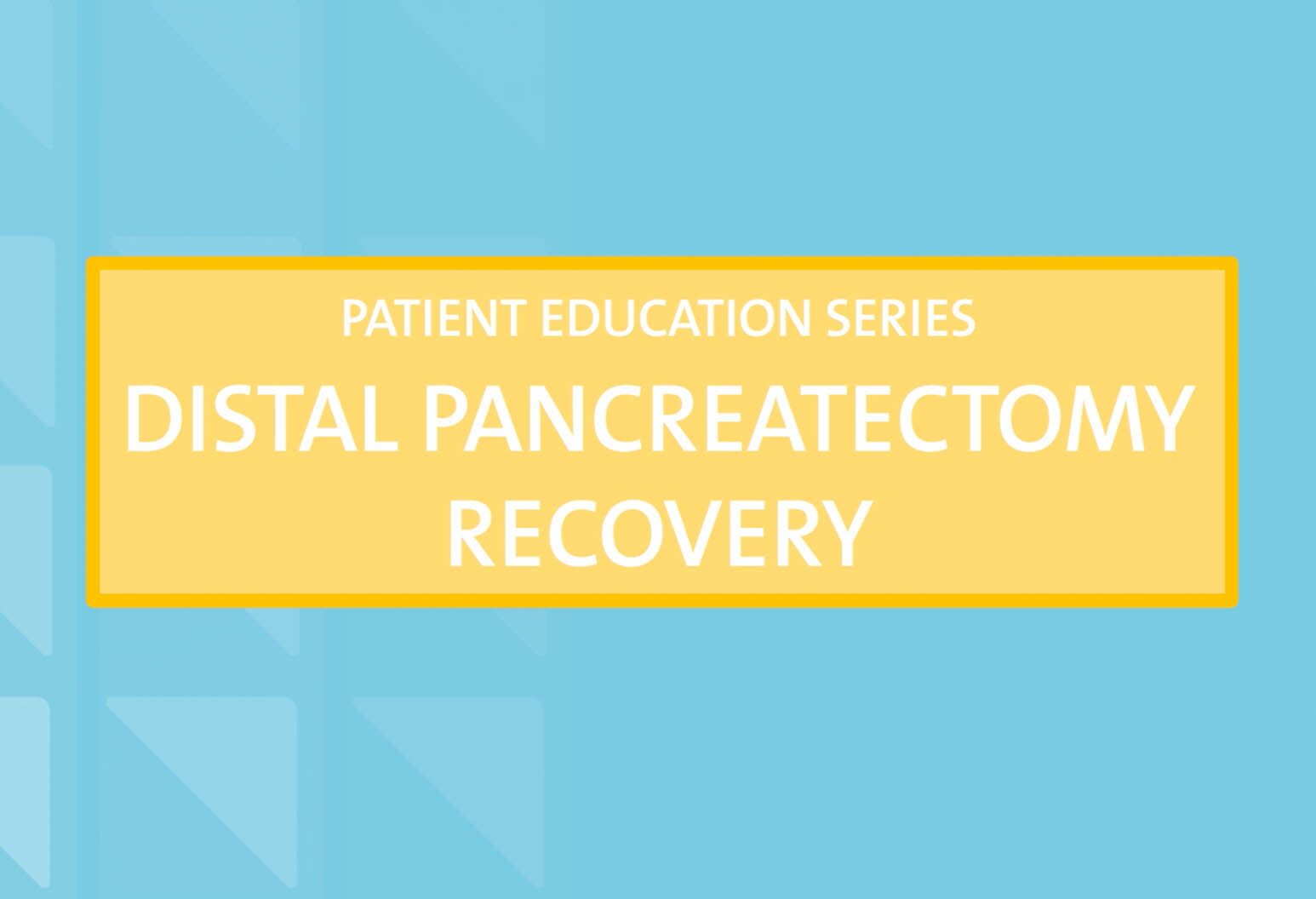 PATIENT EDUCATION SERIES

DISTAL PANCREATECTOMY RECOVERY